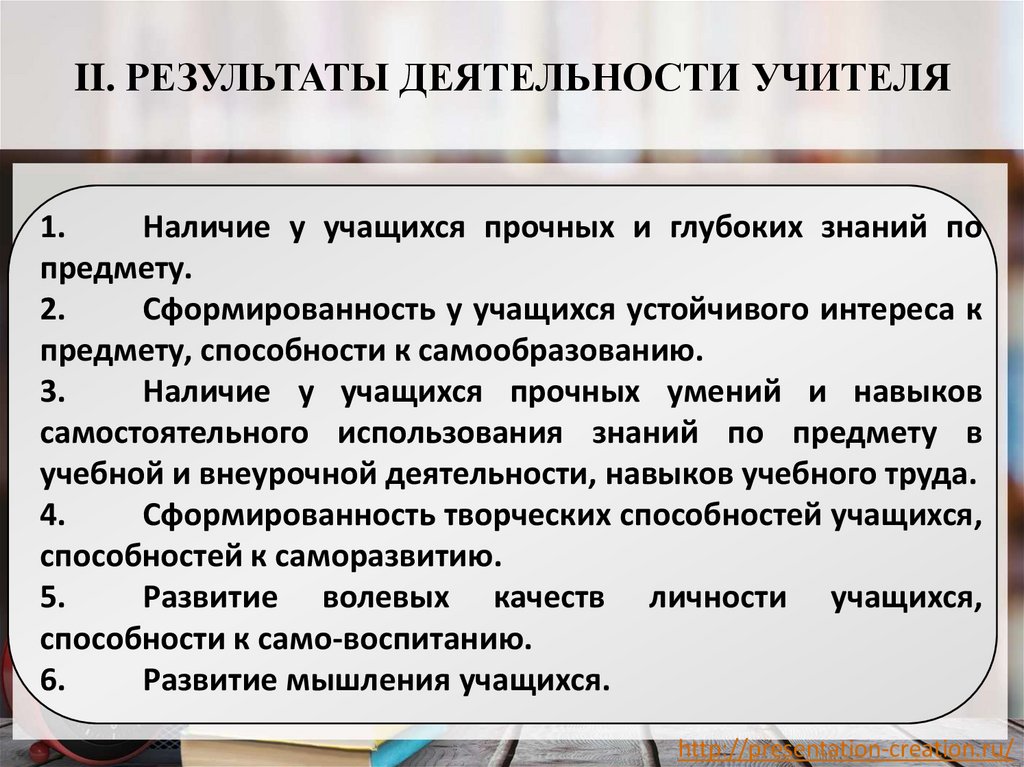 II. РЕЗУЛЬТАТЫ ДЕЯТЕЛЬНОСТИ УЧИТЕЛЯ

1. Наличие у учащихся прочных и глубоких знаний по предмету.

2. Сформированность у учащихся устойчивого интереса к предмету, способности к самообразованию.

3. Наличие у учащихся прочных умений и навыков самостоятельного использования знаний по предмету в учебной и внеурочной деятельности, навыков учебного труда.

4. Сформированность творческих способностей учащихся, способностей к саморазвитию.

5. Развитие волевых качеств личности учащихся, способности к само-воспитанию.

6. Развитие мышления учащихся.

http://presentation-creation.ru/